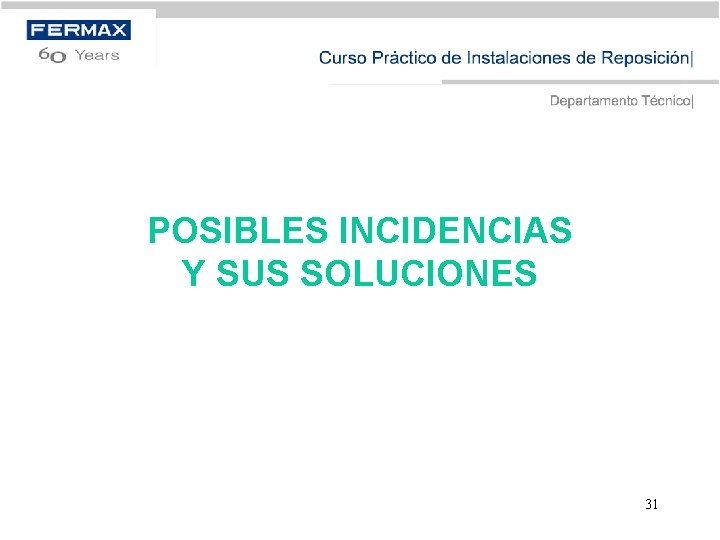 FERMAX
60 Years

Curso Práctico de Instalaciones de Reposición|

Departamento Técnico|

POSIBLES INCIDENCIAS
Y SUS SOLUCIONES

31